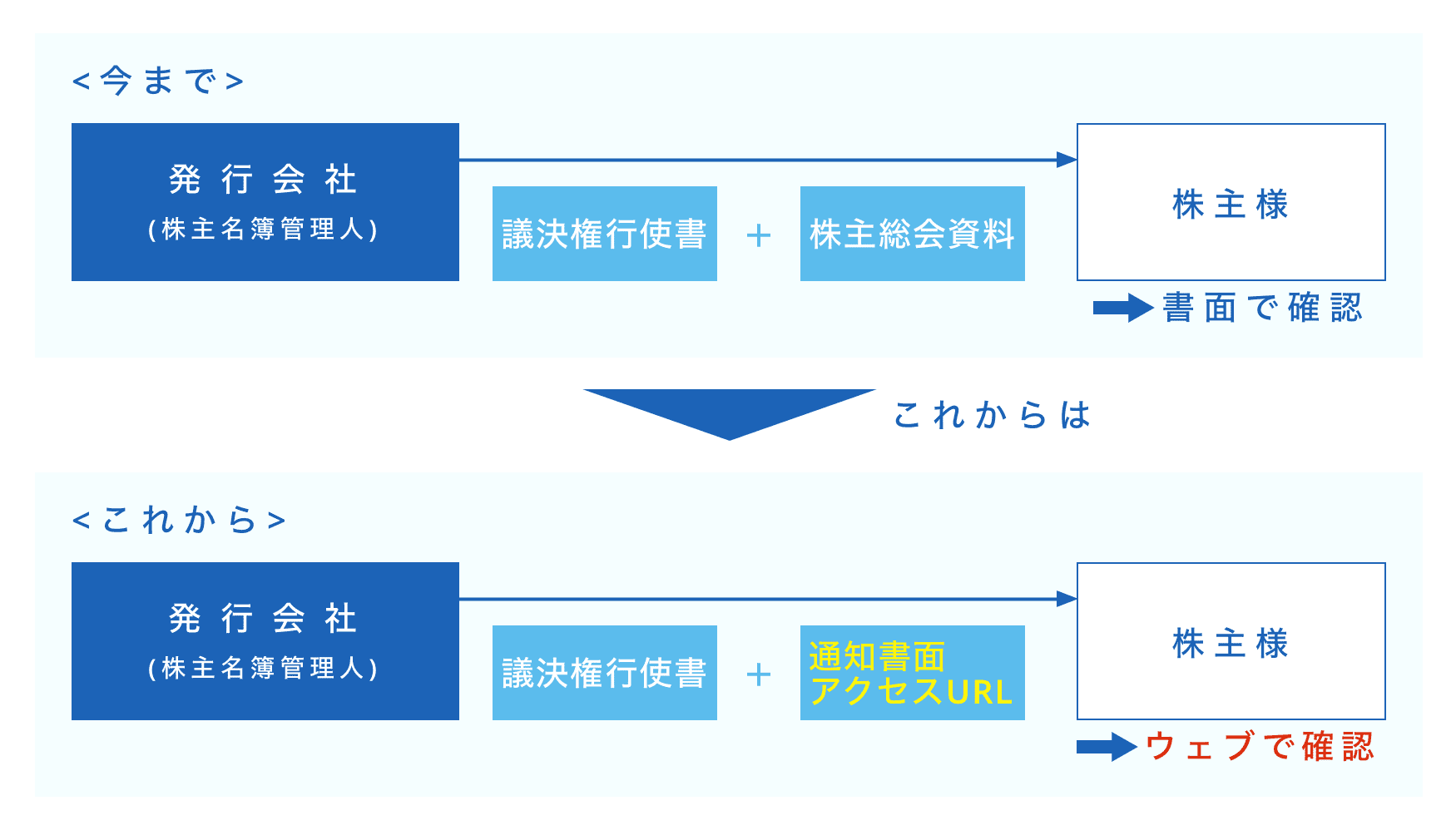 <今まで>

発行会社
(株主名簿管理人)

議決権行使書 + 株主総会資料

株主様

書面で確認

これからは

<これから>

発行会社
(株主名簿管理人)

議決権行使書 + 通知書面
アクセスURL

株主様

ウェブで確認